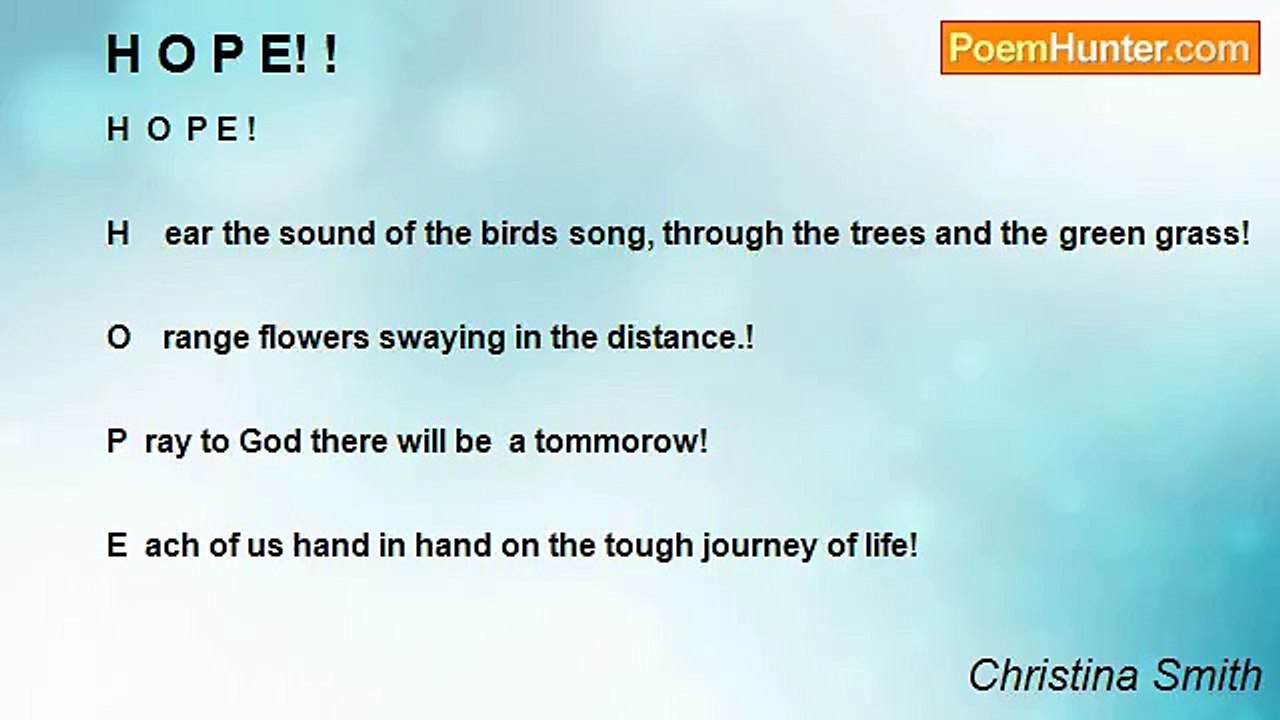 H O P E! !

PoemHunter.com

H O P E !

H ear the sound of the birds song, through the trees and the green grass!

O range flowers swaying in the distance.!

P ray to God there will be a tommorow!

E ach of us hand in hand on the tough journey of life!

Christina Smith